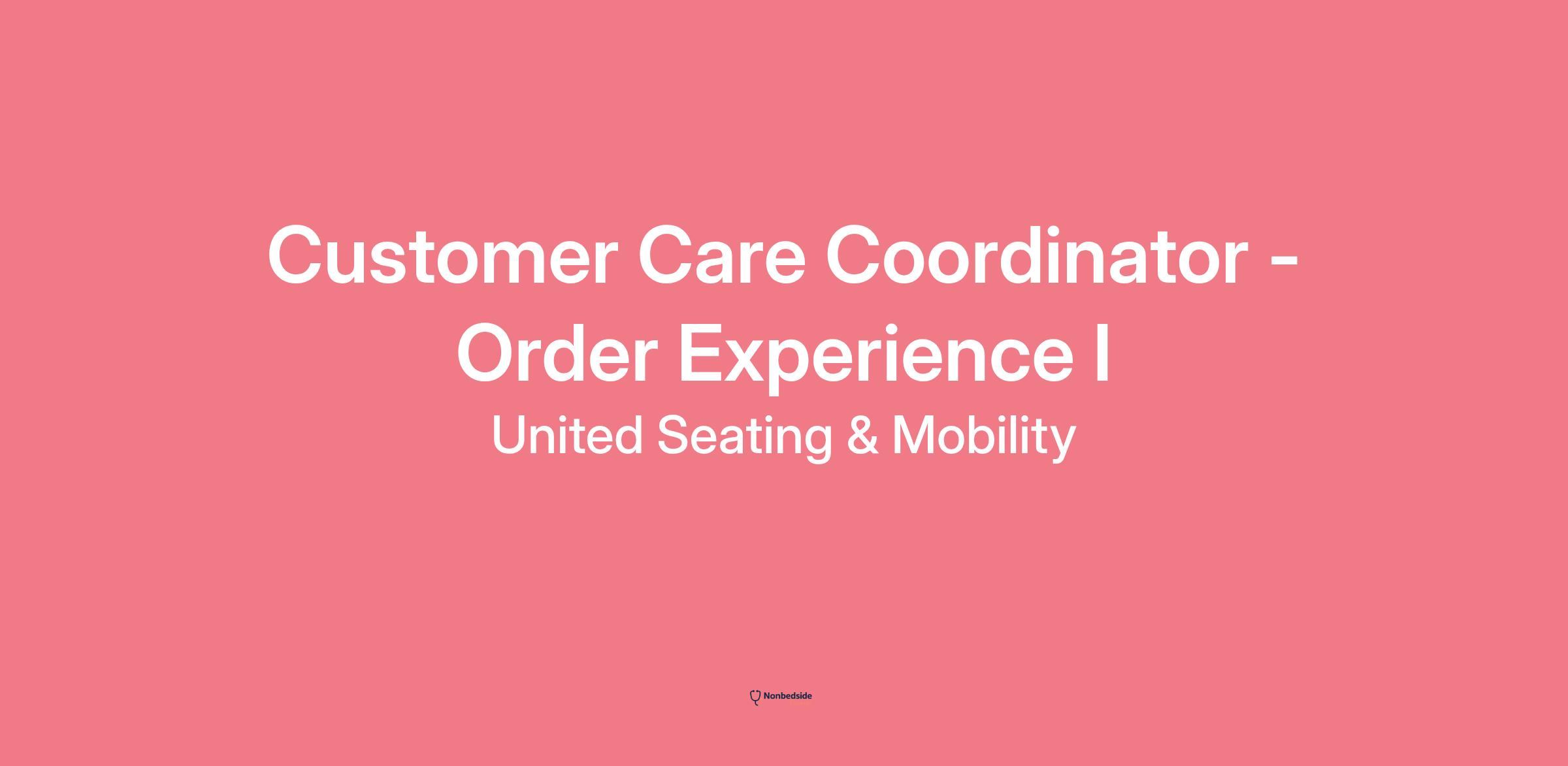 Customer Care Coordinator - Order Experience I

United Seating & Mobility

Nonbedside